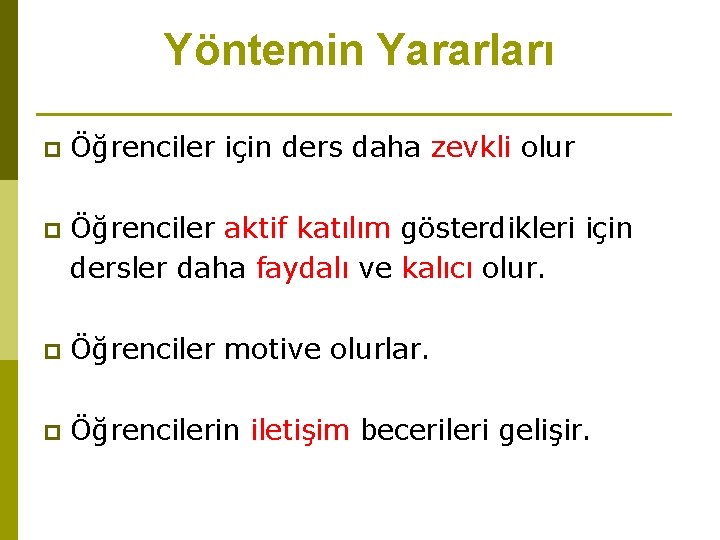 Yöntemin Yararları

Öğrenciler için ders daha zevkli olur

Öğrenciler aktif katılım gösterdikleri için dersler daha faydalı ve kalıcı olur.

Öğrenciler motive olurlar.

Öğrencilerin iletişim becerileri gelişir.